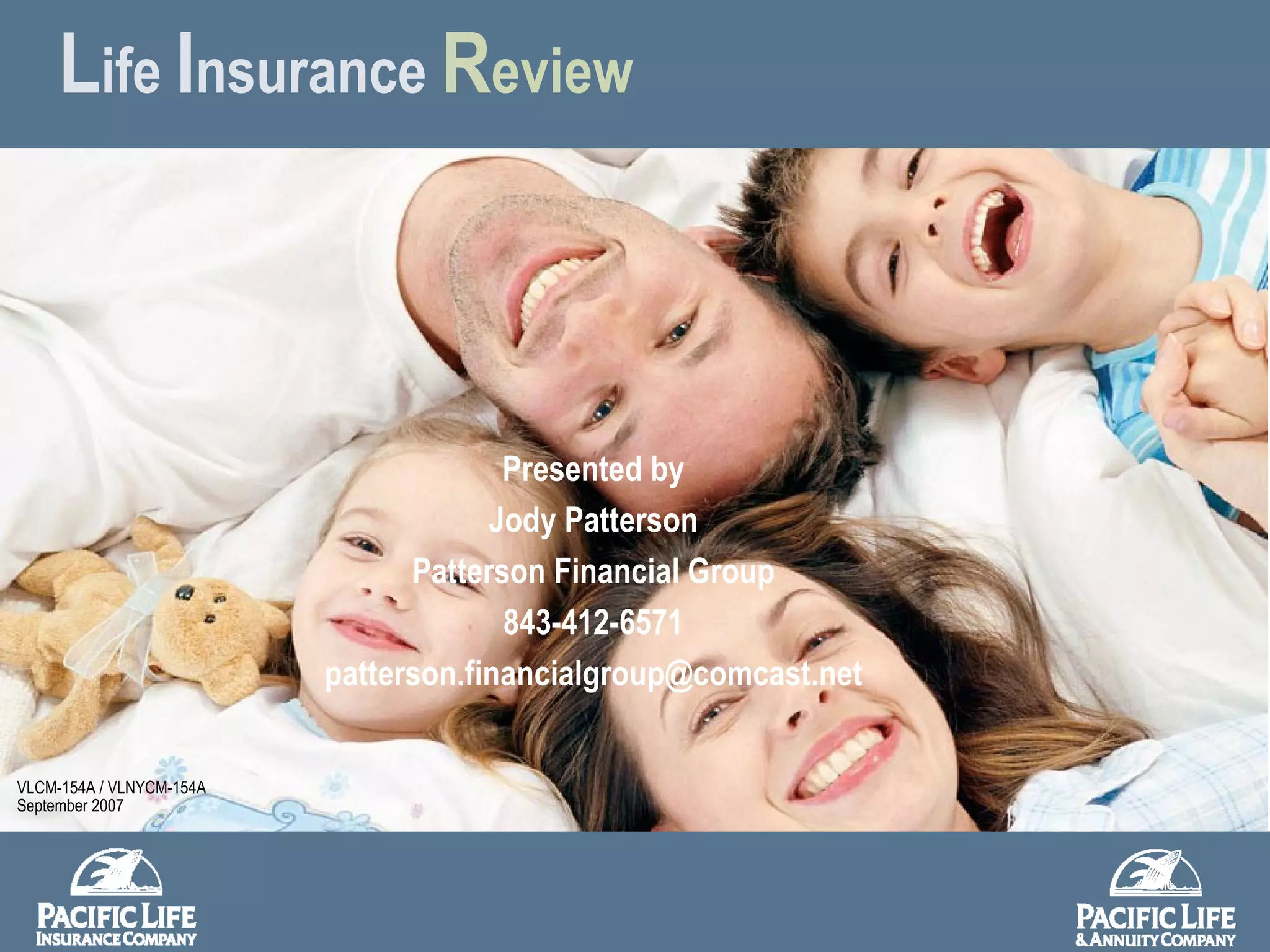 Life Insurance Review

Presented by
Jody Patterson
Patterson Financial Group
843-412-6571
patterson.financialgroup@comcast.net

VLCM-154A / VLNYCM-154A
September 2007

PACIFIC LIFE
INSURANCE COMPANY

PACIFIC LIFE
& ANNUITY COMPANY